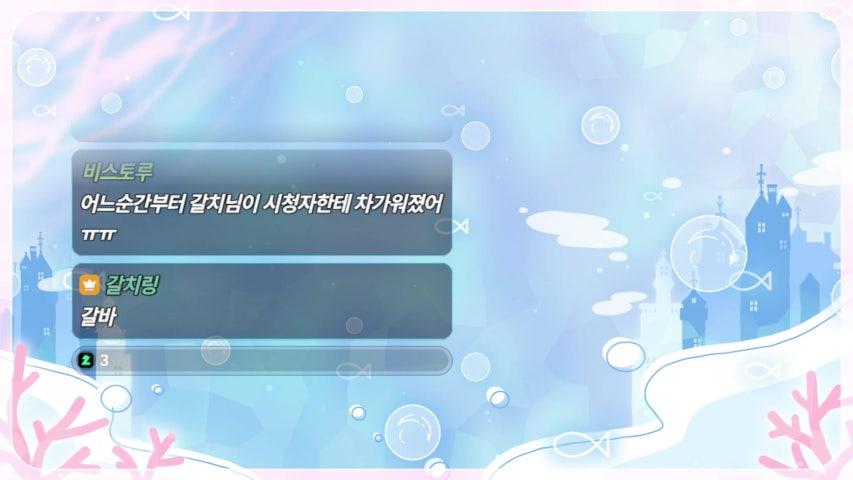 비스토루
어느순간부터 갈치님이 시청자한테 차가워졌어 ㅠㅠ

갈치링
갈바

3